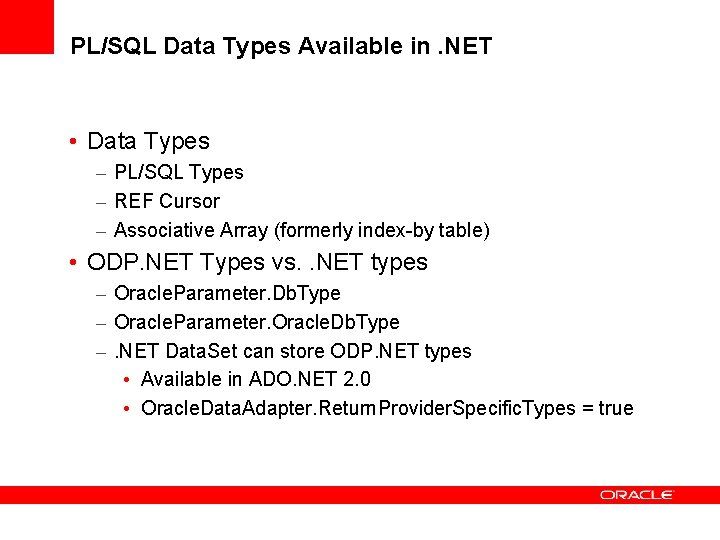 PL/SQL Data Types Available in .NET

• Data Types
– PL/SQL Types
– REF Cursor
– Associative Array (formerly index-by table)
• ODP.NET Types vs. .NET types
– OracleParameter.DbType
– OracleParameter.OracleDbType
– .NET DataSet can store ODP.NET types
• Available in ADO.NET 2.0
• OracleDataAdapter.ReturnProviderSpecificTypes = true

ORACLE